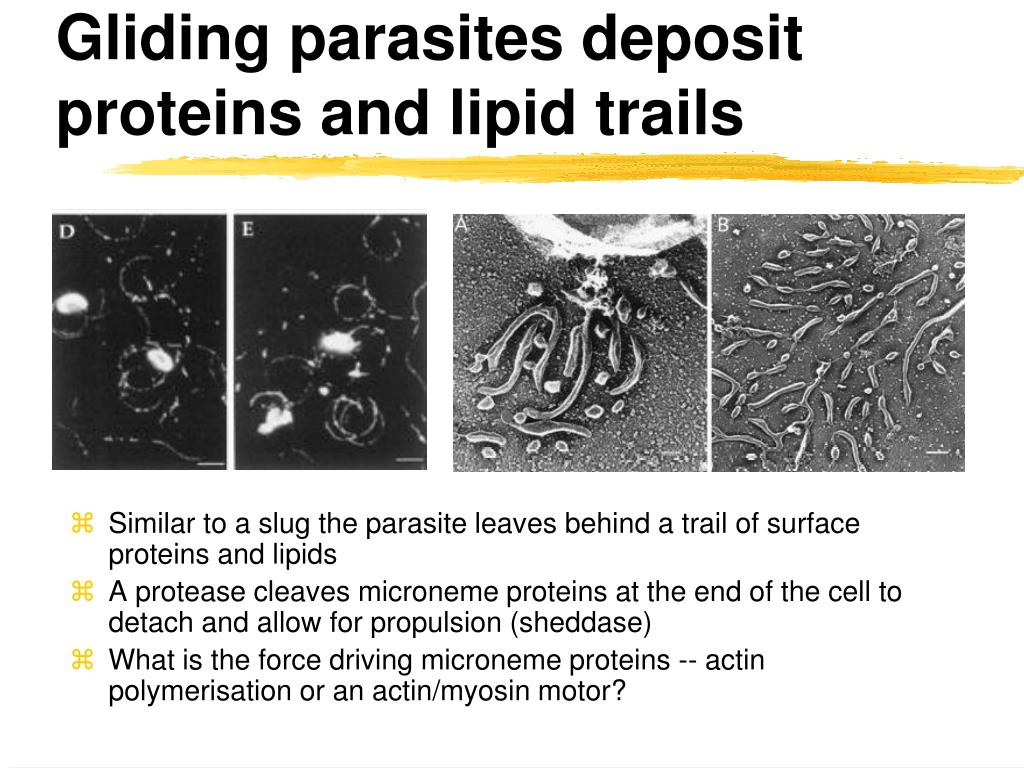 Gliding parasites deposit proteins and lipid trails

D

E

A

B

⌘ Similar to a slug the parasite leaves behind a trail of surface proteins and lipids

⌘ A protease cleaves microneme proteins at the end of the cell to detach and allow for propulsion (sheddase)

⌘ What is the force driving microneme proteins -- actin polymerisation or an actin/myosin motor?